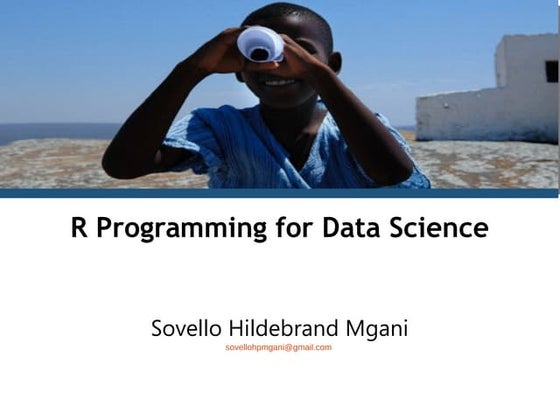 R Programming for Data Science

Sovello Hildebrand Mgani
sovellohpmgani@gmail.com